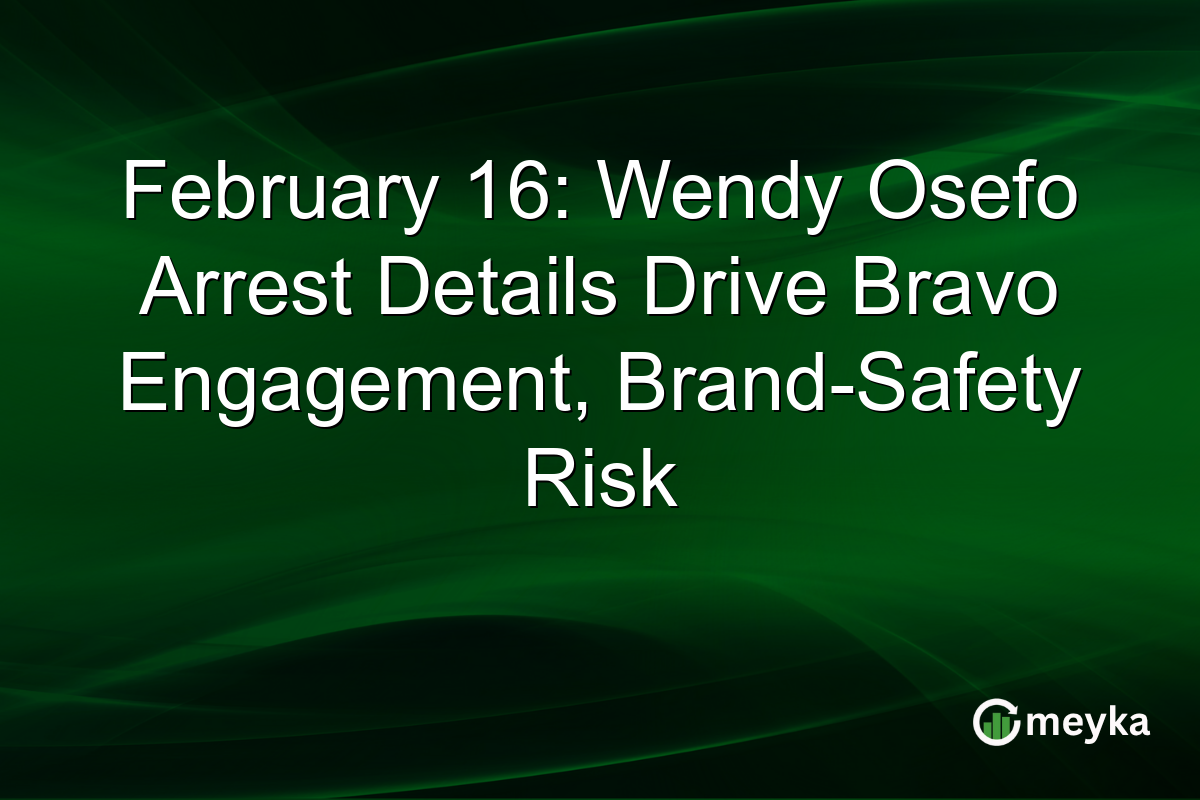 February 16: Wendy Osefo Arrest Details Drive Bravo Engagement, Brand-Safety Risk

meyka